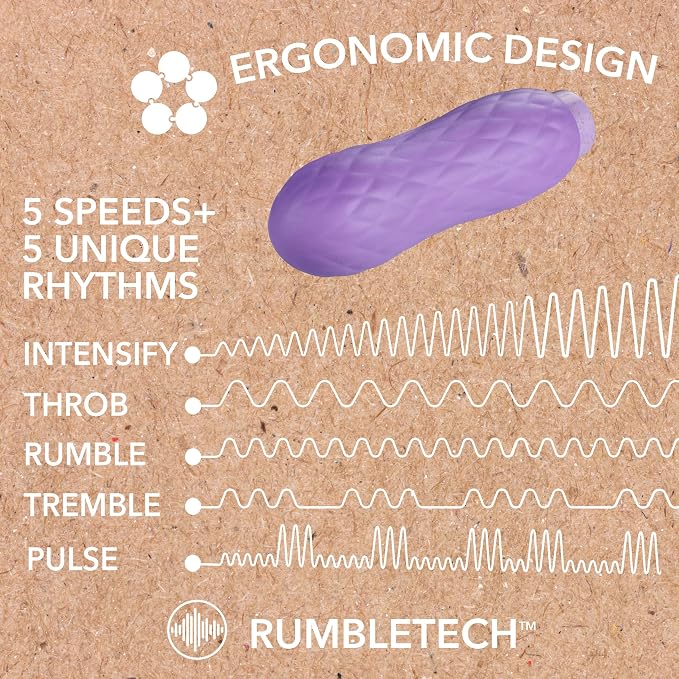 ERGONOMIC DESIGN

5 SPEEDS+
5 UNIQUE
RHYTHMS

INTENSIFY

THROB

RUMBLE

TREMBLE

PULSE

RUMBLETECH™